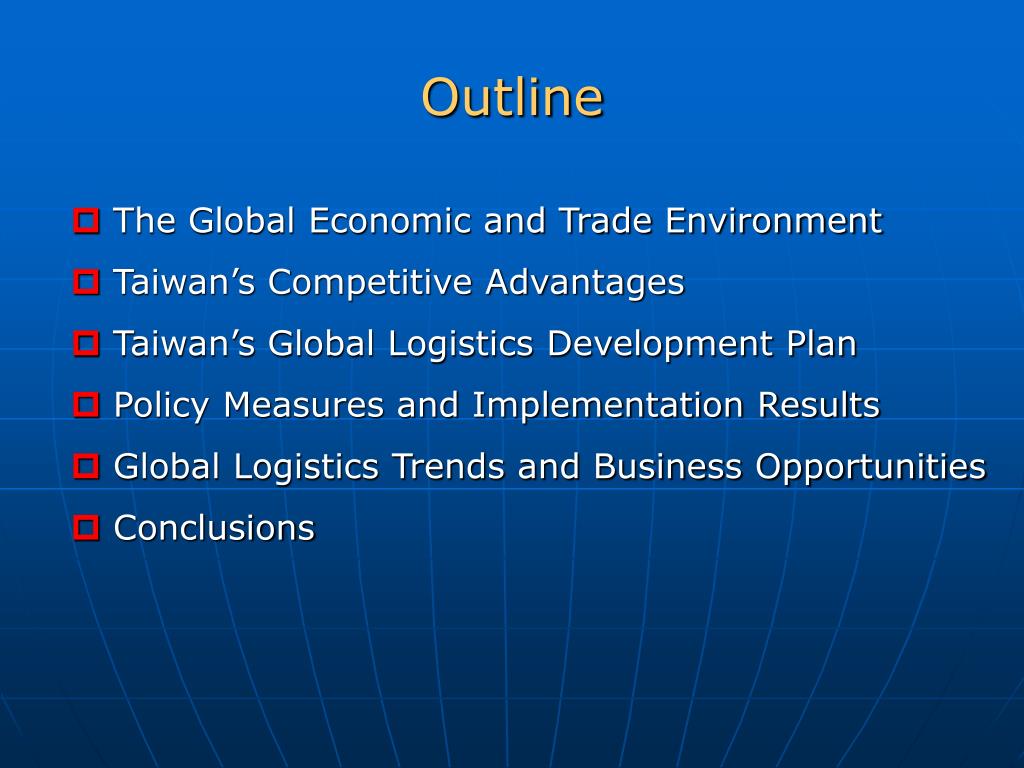 Outline

The Global Economic and Trade Environment
Taiwan’s Competitive Advantages
Taiwan’s Global Logistics Development Plan
Policy Measures and Implementation Results
Global Logistics Trends and Business Opportunities
Conclusions